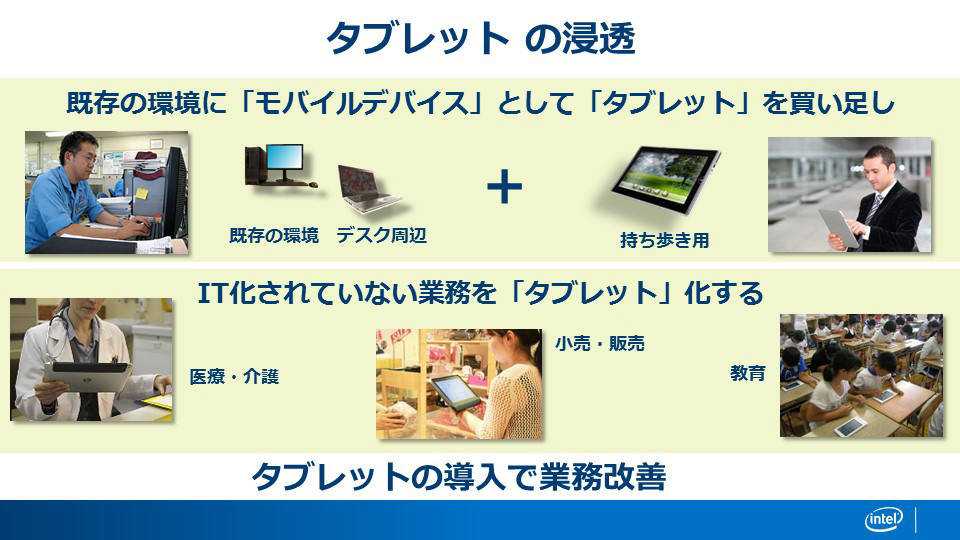 タブレット の浸透

既存の環境に「モバイルデバイス」として「タブレット」を買い足し

既存の環境　デスク周辺

+

持ち歩き用

IT化されていない業務を「タブレット」化する

医療・介護

小売・販売

教育

タブレットの導入で業務改善

intel